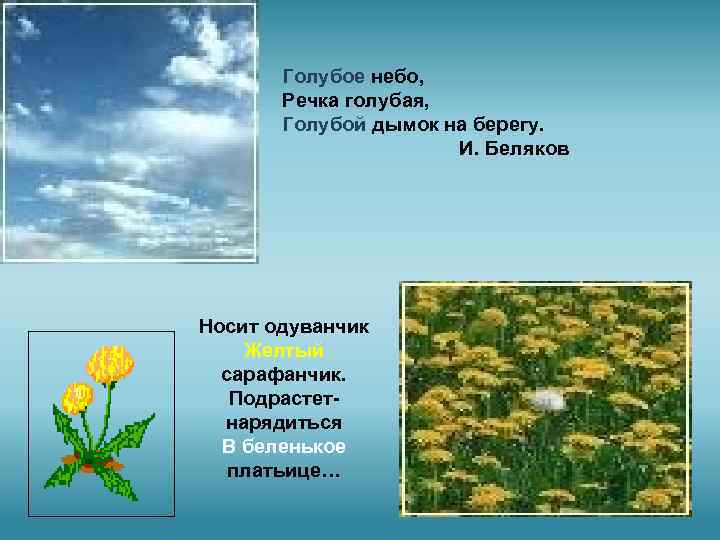 Голубое небо,
Речка голубая,
Голубой дымок на берегу.
И. Беляков

Носит одуванчик
Желтый
сарафанчик.
Подрастет-
нарядиться
В беленькое
платьице…